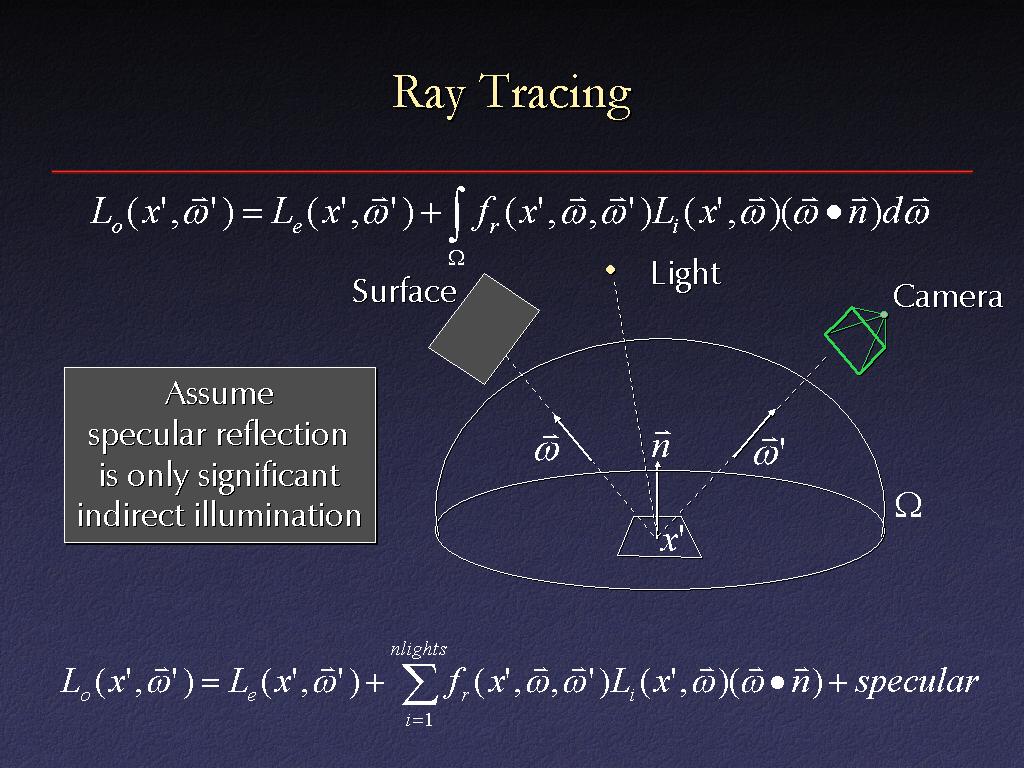 Ray Tracing

$L_o(x',\vec{\omega}') = L_e(x',\vec{\omega}') + \int_{\Omega} f_r(x',\vec{\omega},\vec{\omega}')L_i(x',\vec{\omega})(\vec{\omega} \bullet \vec{n})d\vec{\omega}$

Surface

Light

Camera

Assume specular reflection is only significant indirect illumination

$\vec{\omega}$

$\vec{n}$

$\vec{\omega}'$

$\Omega$

$x'$

$L_o(x',\vec{\omega}') = L_e(x',\vec{\omega}') + \sum_{i=1}^{nlights} f_r(x',\vec{\omega},\vec{\omega}')L_i(x',\vec{\omega})(\vec{\omega} \bullet \vec{n}) + specular$